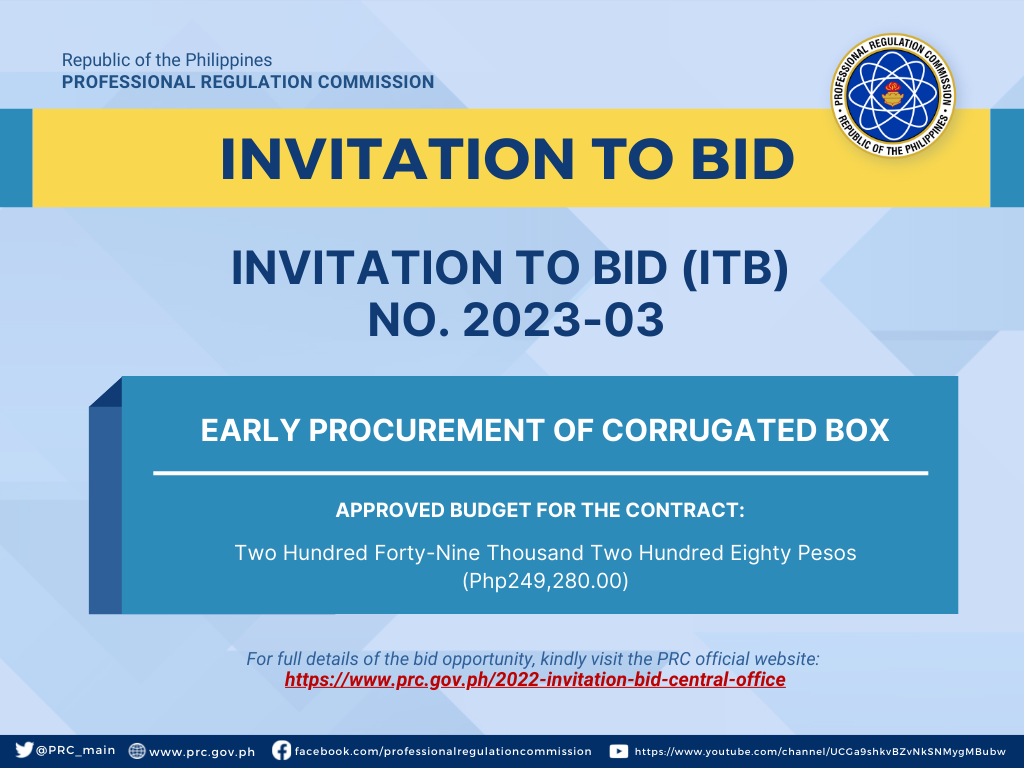 Republic of the Philippines
PROFESSIONAL REGULATION COMMISSION

PROFESSIONAL REGULATION COMMISSION
REPUBLIC OF THE PHILIPPINES

INVITATION TO BID

INVITATION TO BID (ITB)
NO. 2023-03

EARLY PROCUREMENT OF CORRUGATED BOX

APPROVED BUDGET FOR THE CONTRACT:

Two Hundred Forty-Nine Thousand Two Hundred Eighty Pesos (Php249,280.00)

For full details of the bid opportunity, kindly visit the PRC official website:
https://www.prc.gov.ph/2022-invitation-bid-central-office

@PRC_main www.prc.gov.ph facebook.com/professionalregulationcommission https://www.youtube.com/channel/UCGa9shkvBZvNkSNMygMBubw